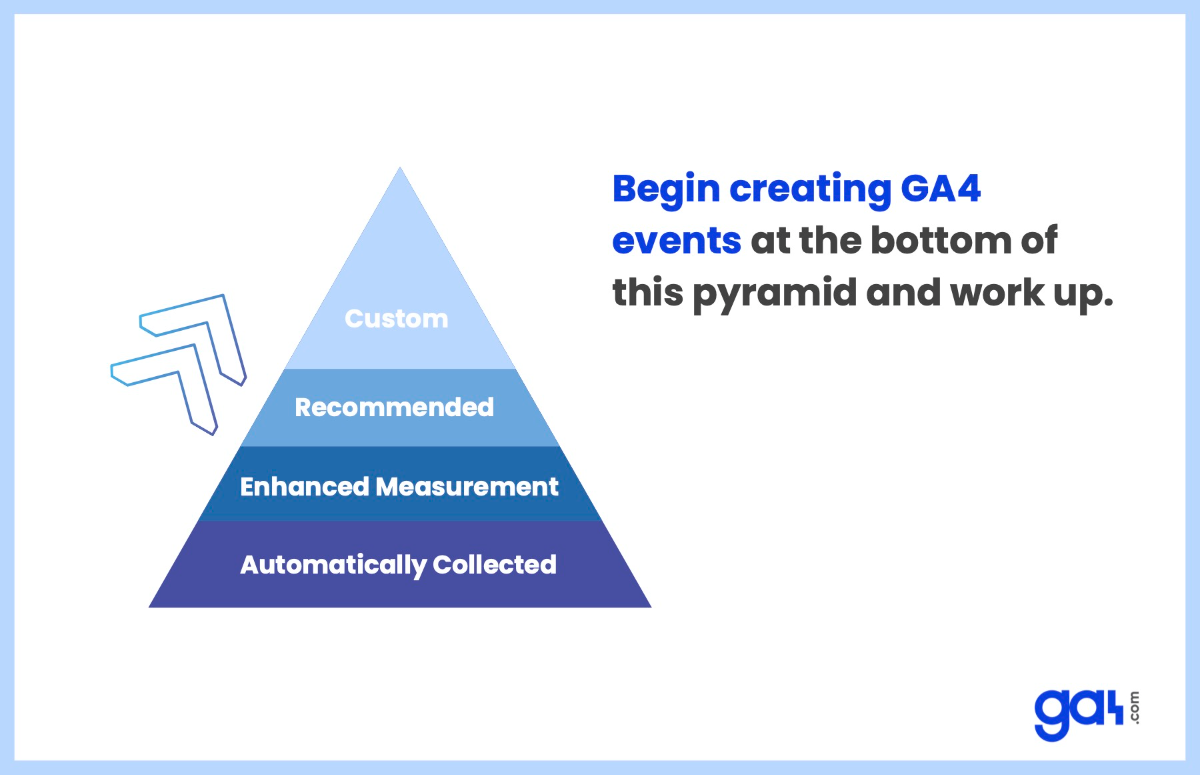 Custom

Recommended

Enhanced Measurement

Automatically Collected

Begin creating GA4 events at the bottom of this pyramid and work up.

ga4.com